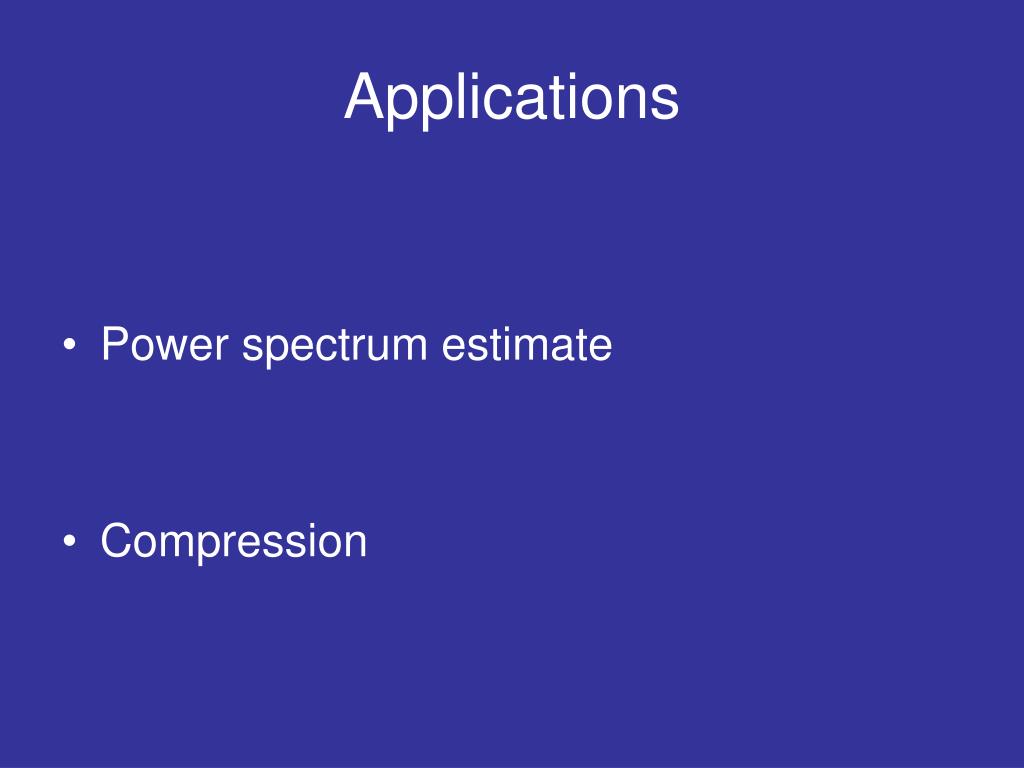 Applications

• Power spectrum estimate

• Compression